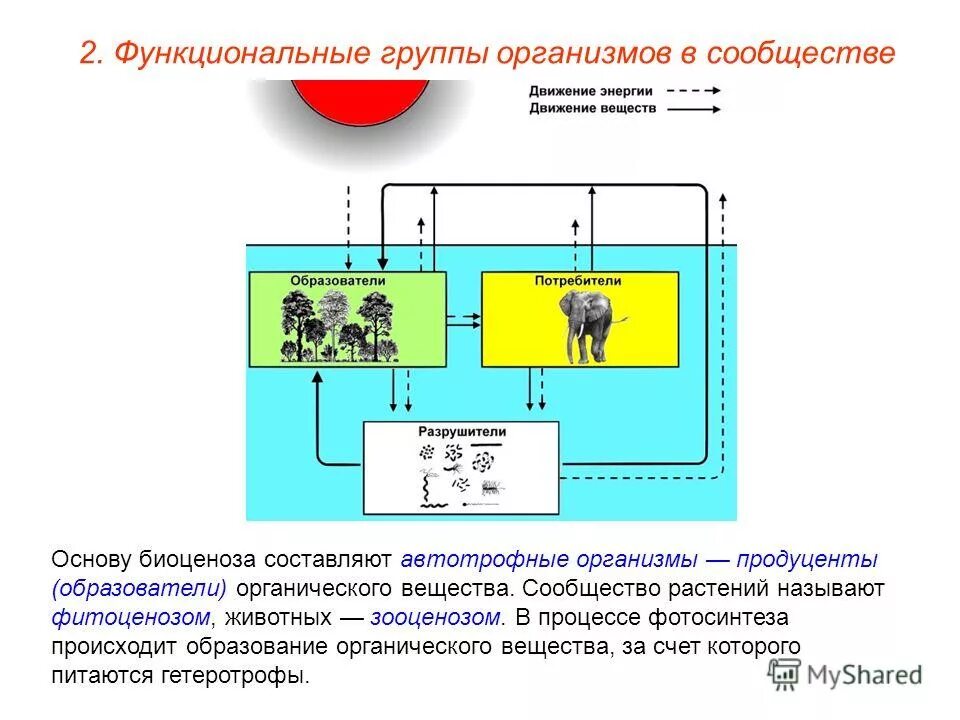 2. Функциональные группы организмов в сообществе

Движение энергии
Движение веществ

Образователи

Потребители

Разрушители

Основу биоценоза составляют автотрофные организмы — продуценты (образователи) органического вещества. Сообщество растений называют фитоценозом, животных — зооценозом. В процессе фотосинтеза происходит образование органического вещества, за счет которого питаются гетеротрофы.

MyShared